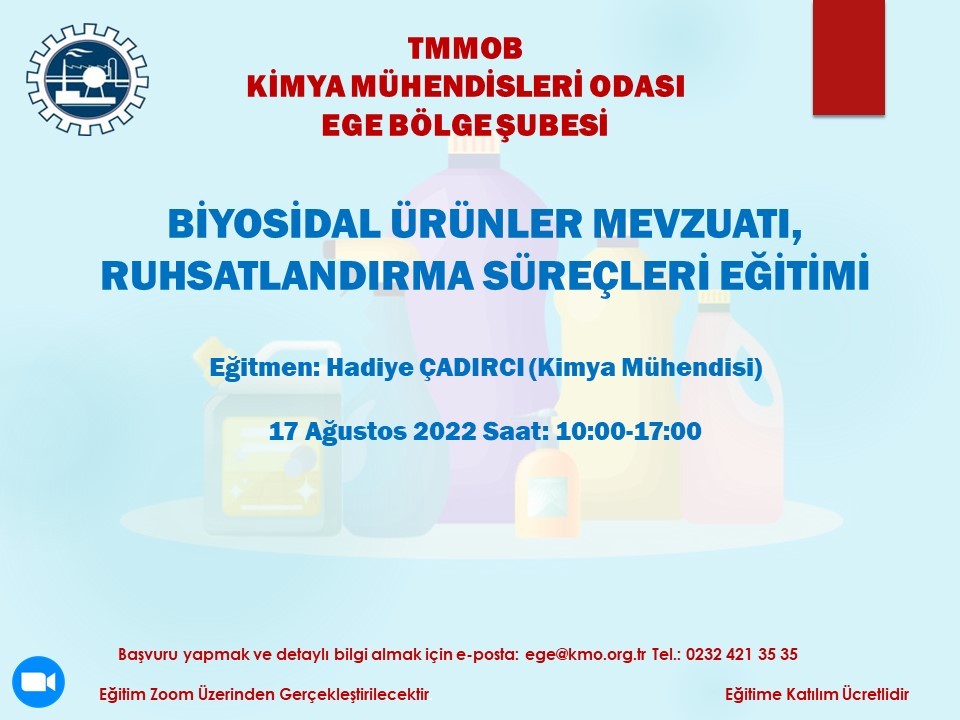 TMMOB
KİMYA MÜHENDİSLERİ ODASI
EGE BÖLGE ŞUBESİ

BİYOSİDAL ÜRÜNLER MEVZUATI, RUHSATLANDIRMA SÜREÇLERİ EĞİTİMİ

Eğitmen: Hadiye ÇADIRCI (Kimya Mühendisi)

17 Ağustos 2022 Saat: 10:00-17:00

Başvuru yapmak ve detaylı bilgi almak için e-posta: ege@kmo.org.tr Tel.: 0232 421 35 35

Eğitim Zoom Üzerinden Gerçekleştirilecektir

Eğitime Katılım Ücretlidir